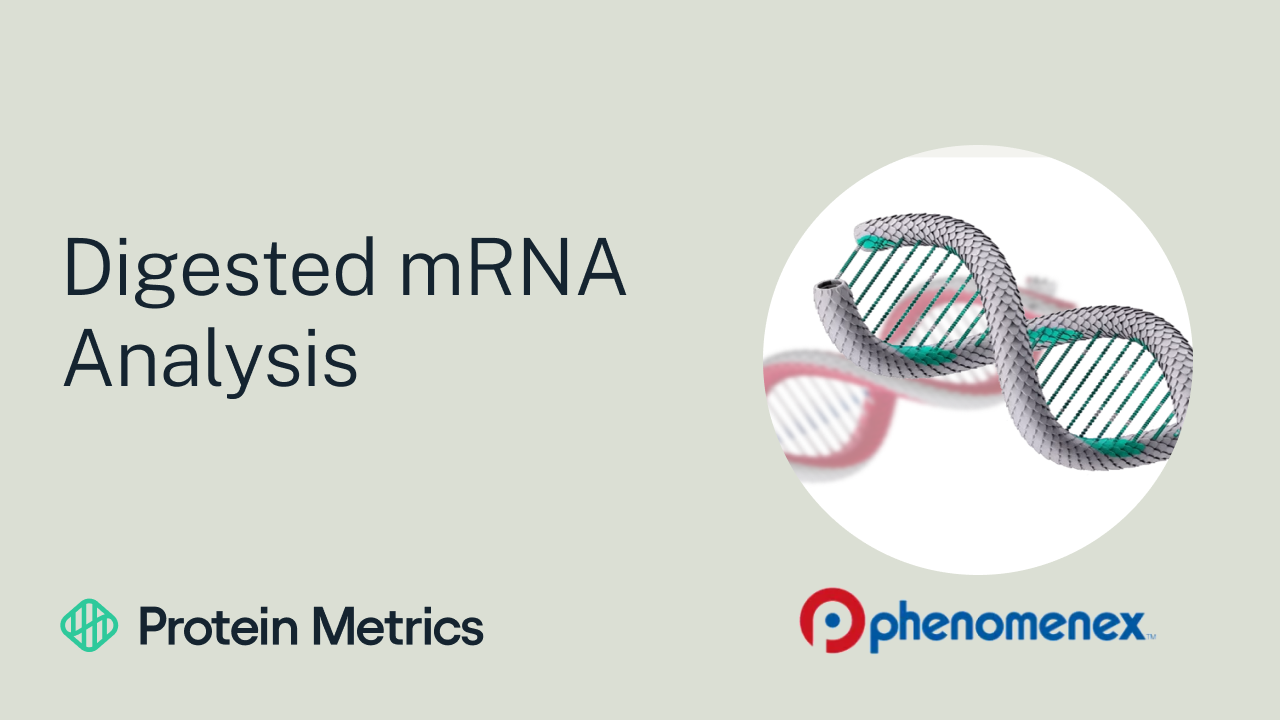 Digested mRNA Analysis

Protein Metrics

phenomenex™